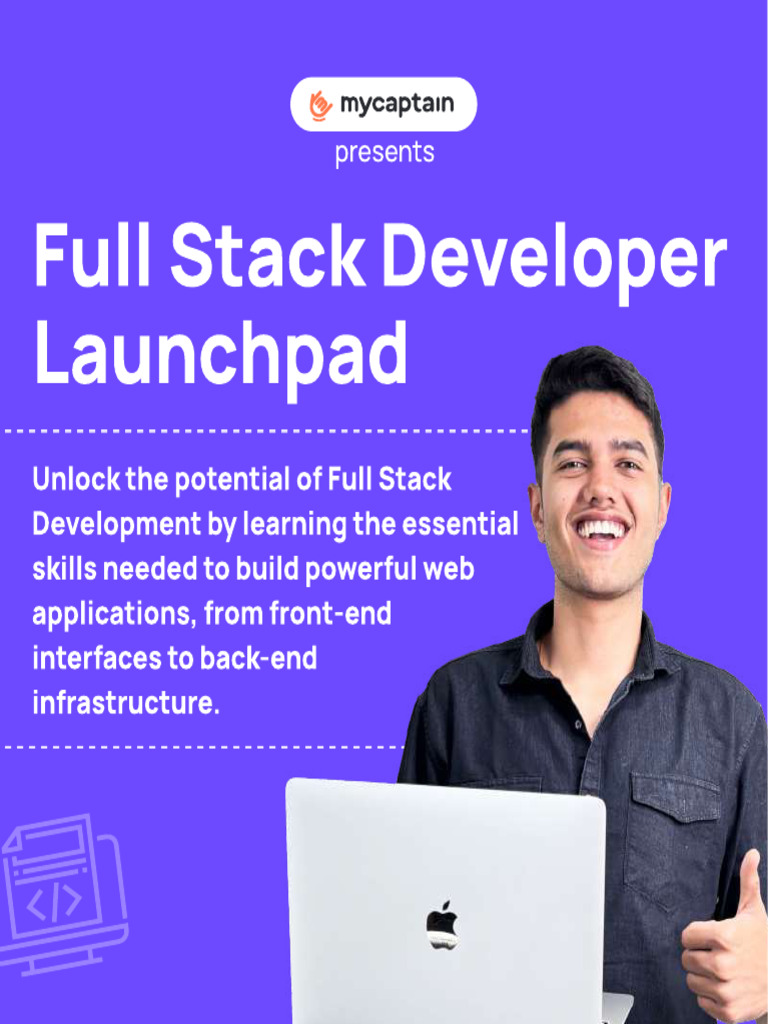 mycaptain
presents

Full Stack Developer Launchpad

Unlock the potential of Full Stack Development by learning the essential skills needed to build powerful web applications, from front-end interfaces to back-end infrastructure.

</>